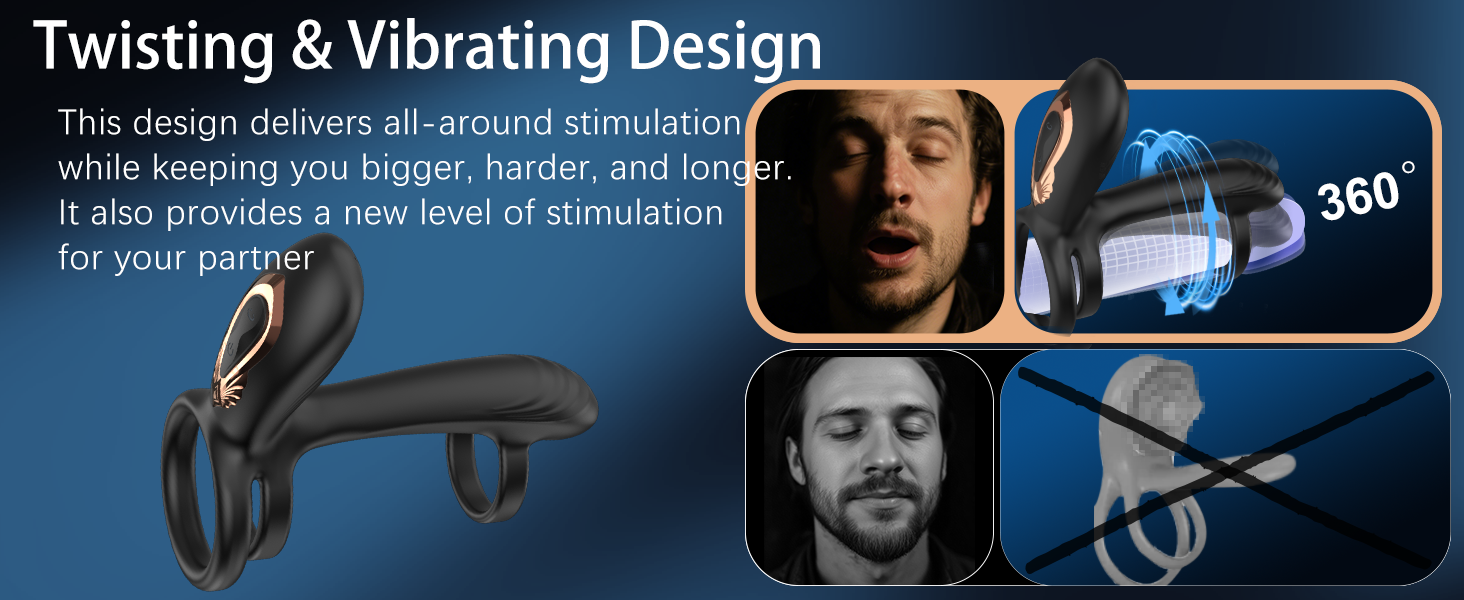 Twisting & Vibrating Design

This design delivers all-around stimulation while keeping you bigger, harder, and longer. It also provides a new level of stimulation for your partner

360°